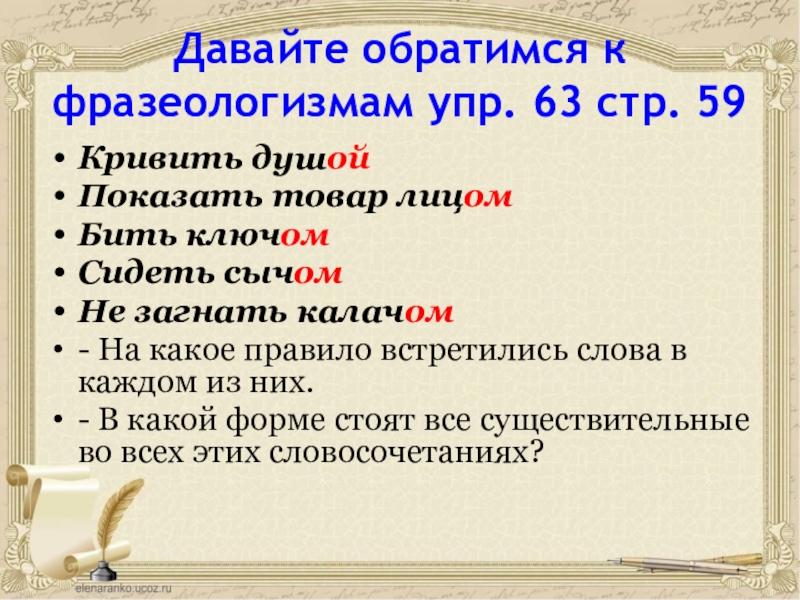 Давайте обратимся к фразеологизмам упр. 63 стр. 59

• Кривить душой
• Показать товар лицом
• Бить ключом
• Сидеть сычом
• Не загнать калачом
• - На какое правило встретились слова в каждом из них.
• - В какой форме стоят все существительные во всех этих словосочетаниях?

elenaranko.ucoz.ru